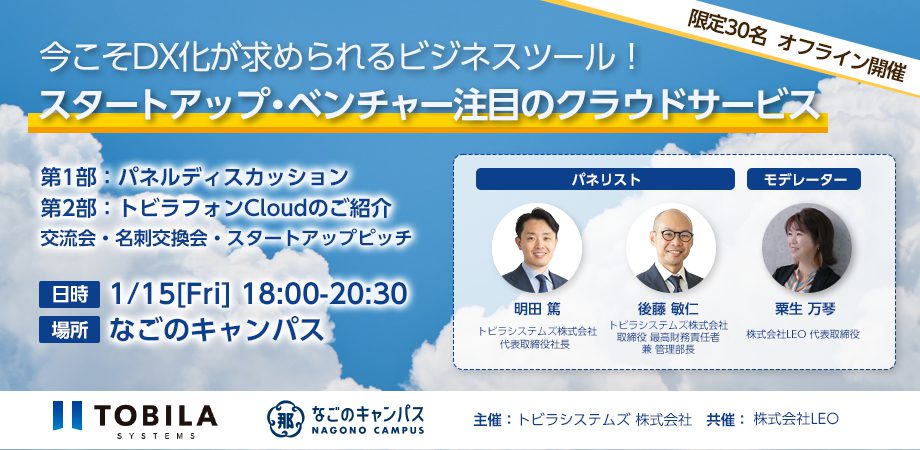 限定30名 オフライン開催

今こそDX化が求められるビジネスツール！
スタートアップ・ベンチャー注目のクラウドサービス

第1部：パネルディスカッション
第2部：トビラフォンCloudのご紹介
交流会・名刺交換会・スタートアップピッチ

日時 1/15[Fri] 18:00-20:30
場所 なごのキャンパス

パネリスト

明田 篤
トビラシステムズ株式会社
代表取締役社長

後藤 敏仁
トビラシステムズ株式会社
取締役 最高財務責任者
兼 管理部長

モデレーター

粟生 万琴
株式会社LEO 代表取締役

TOBILA SYSTEMS

那 なごのキャンパス NAGONO CAMPUS

主催：トビラシステムズ 株式会社 共催：株式会社LEO